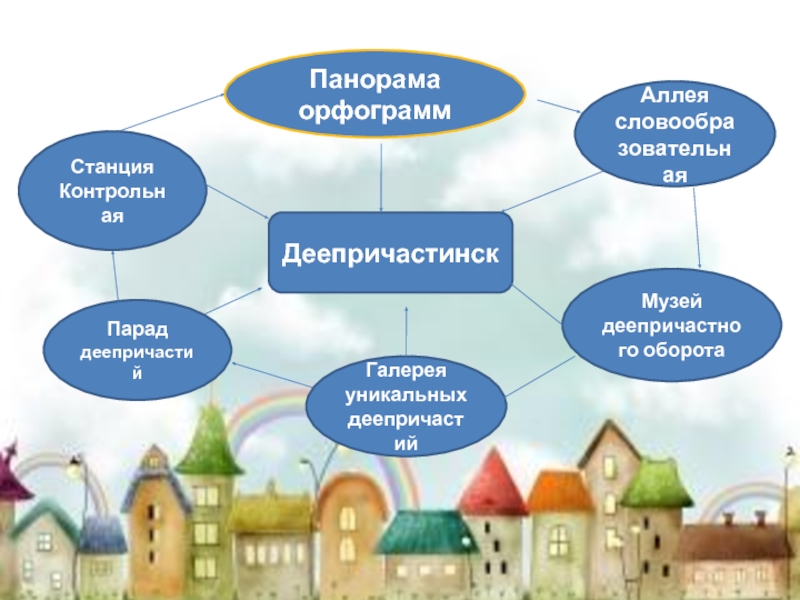 Панорама орфограмм

Аллея словообразовательная

Станция Контрольная

Деепричастинск

Музей деепричастного оборота

Парад деепричастий

Галерея уникальных деепричастий